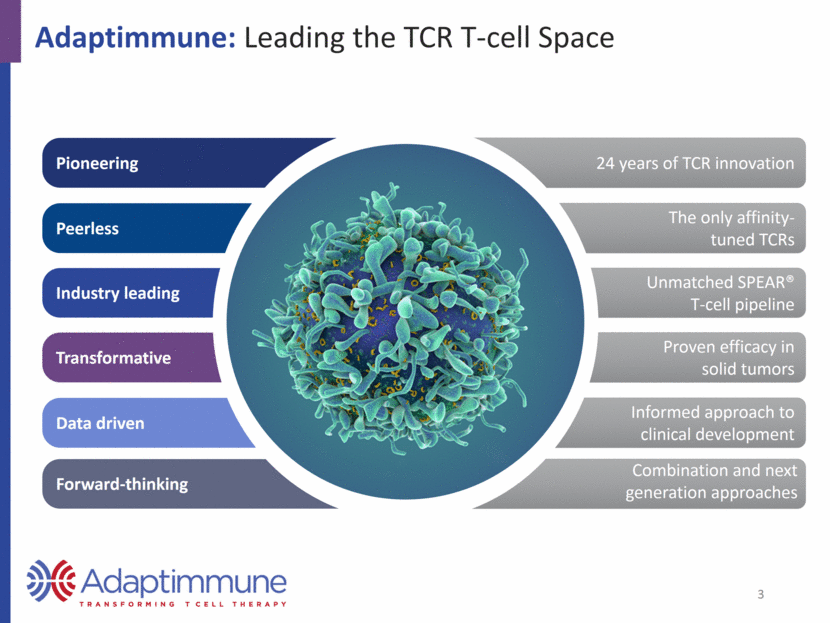 Adaptimmune: Leading the TCR T-cell Space

Pioneering

Peerless

Industry leading

Transformative

Data driven

Forward-thinking

24 years of TCR innovation

The only affinity-tuned TCRs

Unmatched SPEAR® T-cell pipeline

Proven efficacy in solid tumors

Informed approach to clinical development

Combination and next generation approaches

Adaptimmune
TRANSFORMING T CELL THERAPY

3